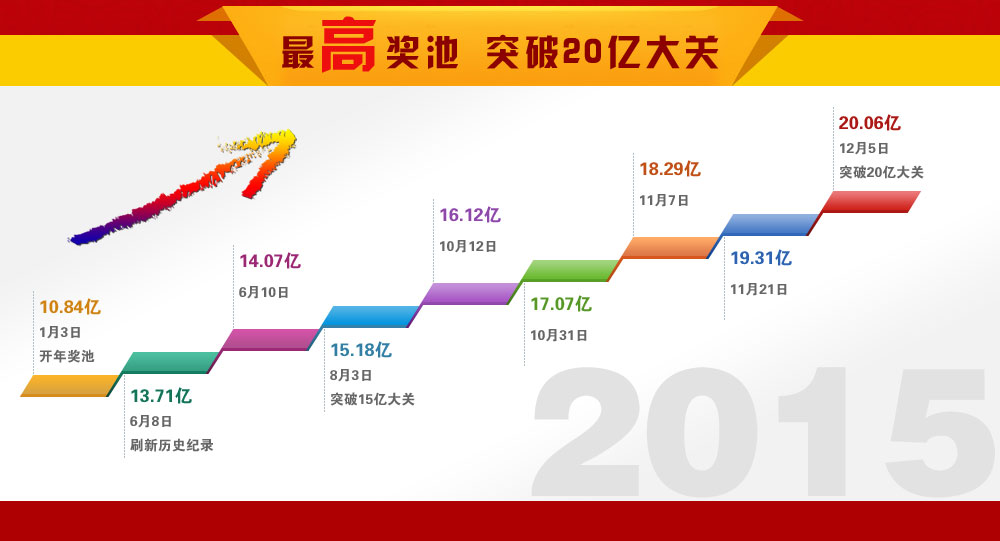 最高奖池 突破20亿大关

10.84亿
1月3日
开年奖池

13.71亿
6月8日
刷新历史纪录

14.07亿
6月10日

15.18亿
8月3日
突破15亿大关

16.12亿
10月12日

17.07亿
10月31日

18.29亿
11月7日

19.31亿
11月21日

20.06亿
12月5日
突破20亿大关

2015